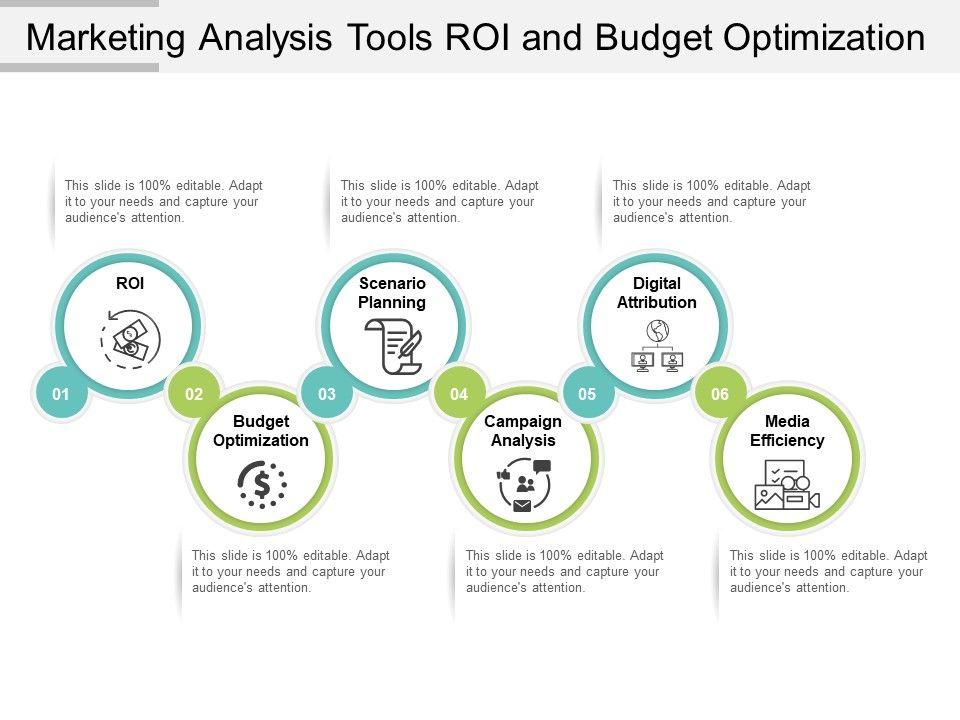 Marketing Analysis Tools ROI and Budget Optimization

This slide is 100% editable. Adapt it to your needs and capture your audience's attention.

This slide is 100% editable. Adapt it to your needs and capture your audience's attention.

This slide is 100% editable. Adapt it to your needs and capture your audience's attention.

ROI

Scenario Planning

Digital Attribution

01

02

03

04

05

06

Budget Optimization

Campaign Analysis

Media Efficiency

This slide is 100% editable. Adapt it to your needs and capture your audience's attention.

This slide is 100% editable. Adapt it to your needs and capture your audience's attention.

This slide is 100% editable. Adapt it to your needs and capture your audience's attention.